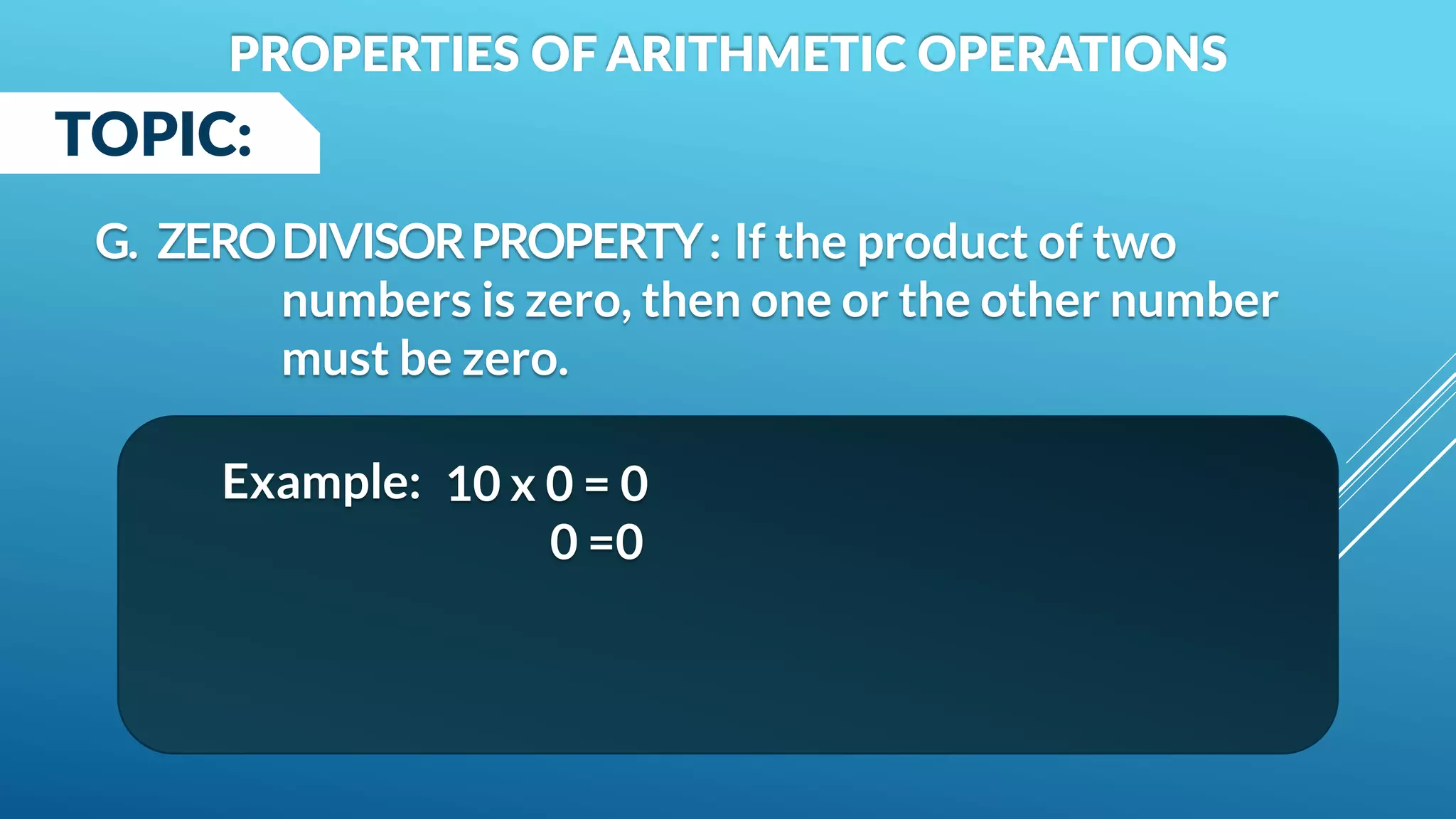 PROPERTIES OF ARITHMETIC OPERATIONS

TOPIC:

G. ZERO DIVISOR PROPERTY : If the product of two numbers is zero, then one or the other number must be zero.

Example: $10 \times 0 = 0$
$0 = 0$